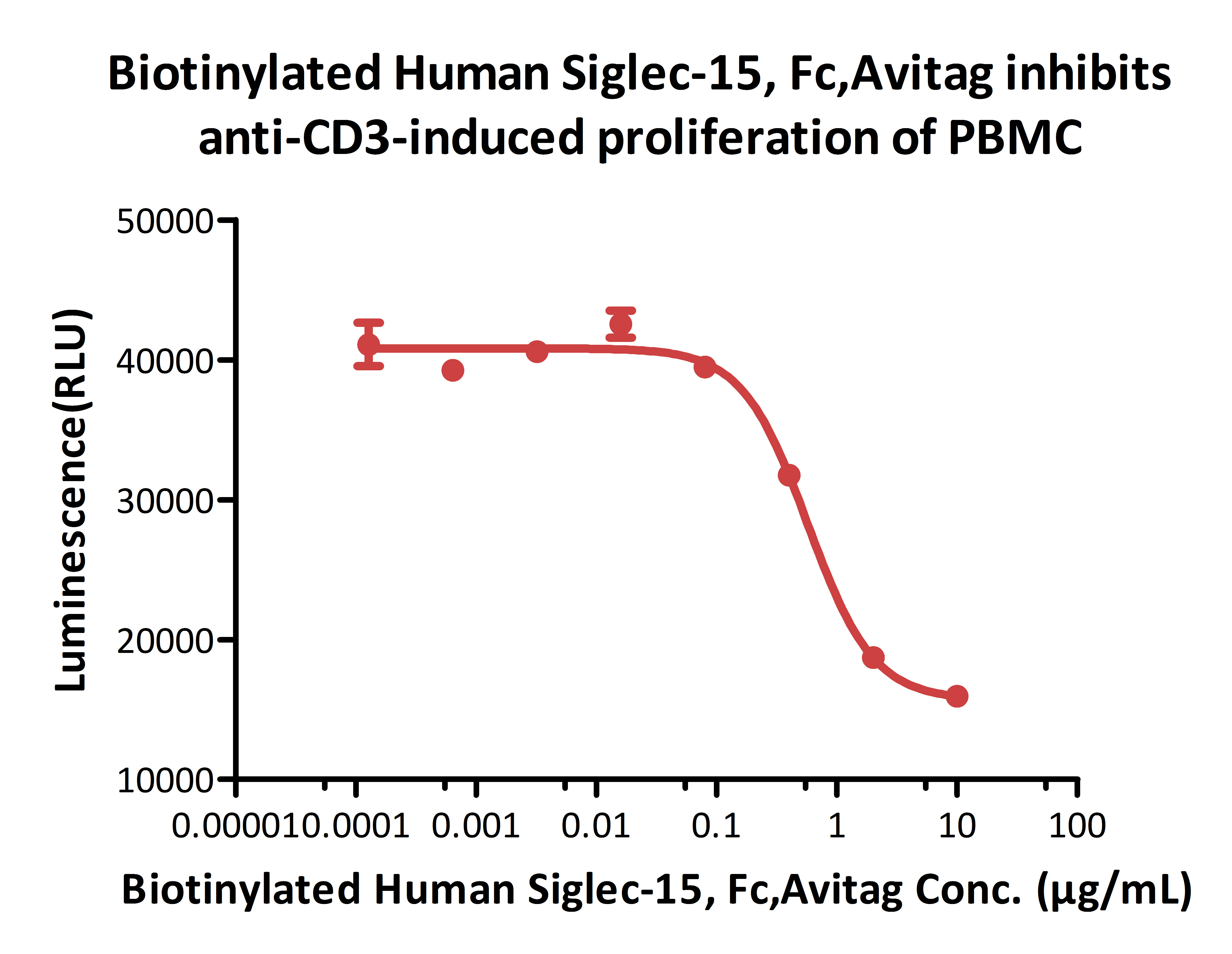 Biotinylated Human Siglec-15, Fc,Avitag inhibits anti-CD3-induced proliferation of PBMC

Luminescence(RLU)

50000
40000
30000
20000
10000

0.00001
0.0001
0.001
0.01
0.1
1
10
100

Biotinylated Human Siglec-15, Fc,Avitag Conc. (μg/mL)